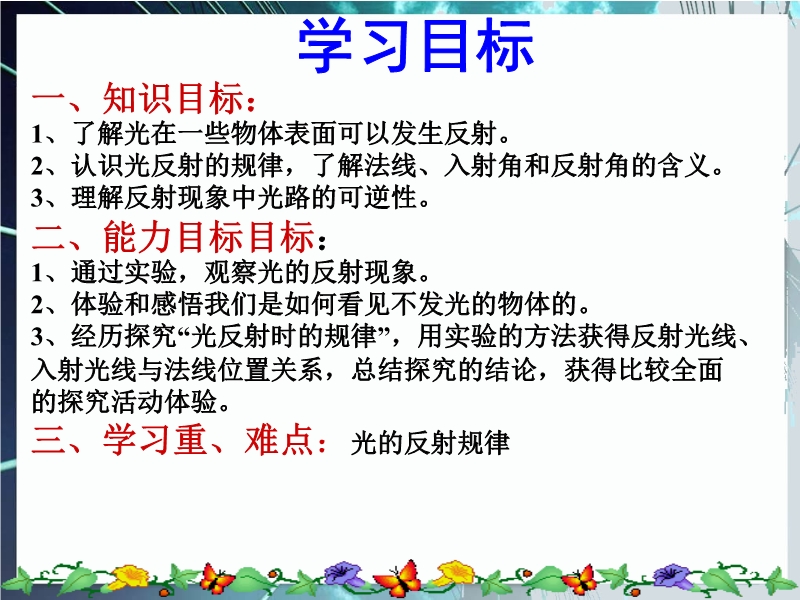 学习目标

一、知识目标：

1、了解光在一些物体表面可以发生反射。

2、认识光反射的规律，了解法线、入射角和反射角的含义。

3、理解反射现象中光路的可逆性。

二、能力目标目标：

1、通过实验，观察光的反射现象。

2、体验和感悟我们是如何看见不发光的物体的。

3、经历探究“光反射时的规律”，用实验的方法获得反射光线、入射光线与法线位置关系，总结探究的结论，获得比较全面的探究活动体验。

三、学习重、难点：光的反射规律